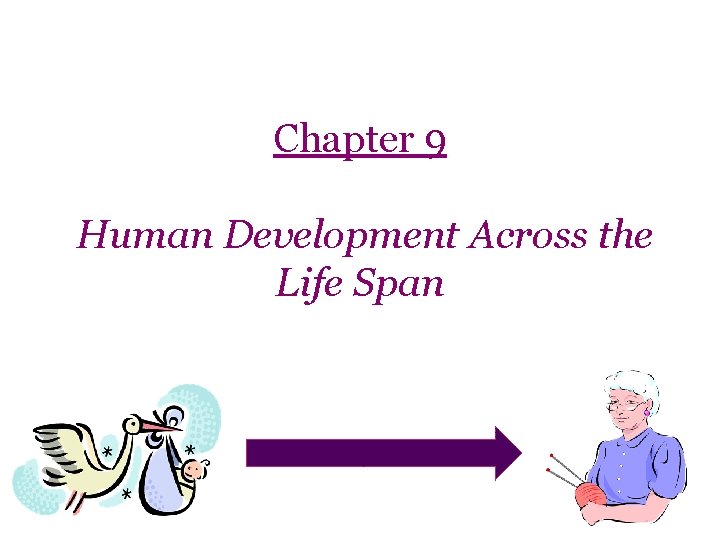 Chapter 9

Human Development Across the Life Span